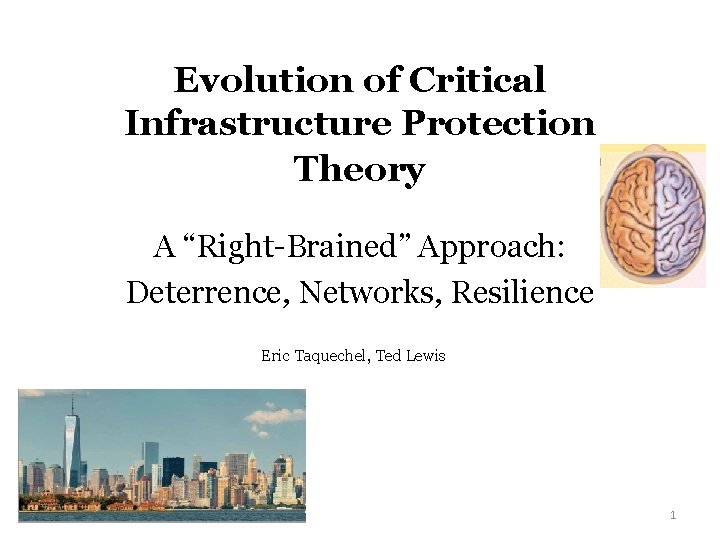 Evolution of Critical Infrastructure Protection Theory

A “Right-Brained” Approach: Deterrence, Networks, Resilience

Eric Taquechel, Ted Lewis

1